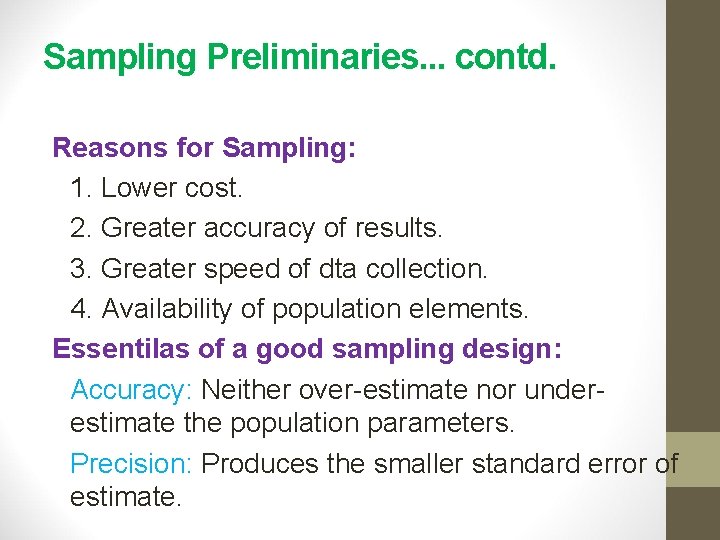 Sampling Preliminaries... contd.

Reasons for Sampling:
1. Lower cost.
2. Greater accuracy of results.
3. Greater speed of dta collection.
4. Availability of population elements.

Essentilas of a good sampling design:
Accuracy: Neither over-estimate nor under-estimate the population parameters.
Precision: Produces the smaller standard error of estimate.